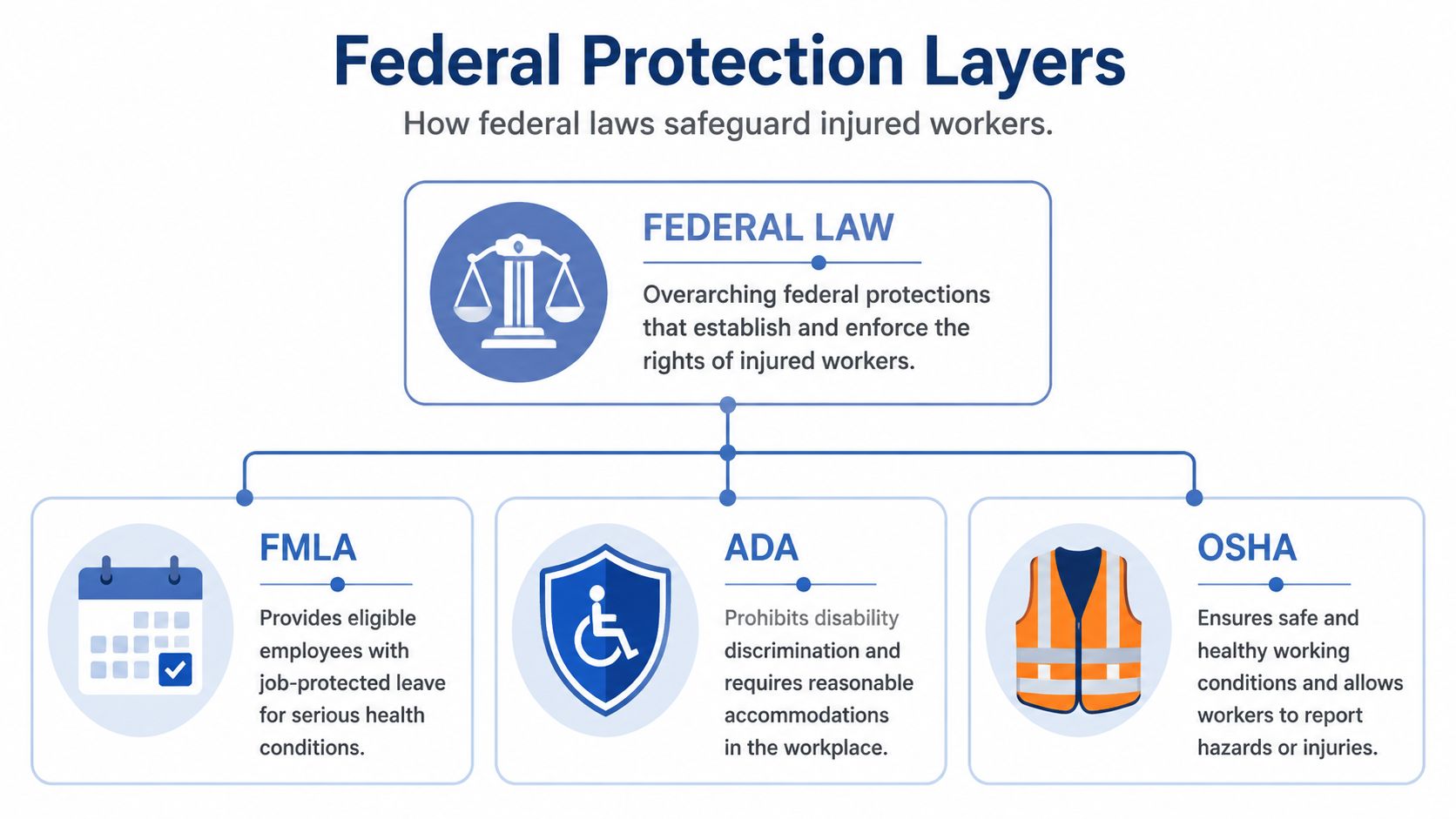 Federal Protection Layers

How federal laws safeguard injured workers.

FEDERAL LAW

Overarching federal protections that establish and enforce the rights of injured workers.

FMLA

Provides eligible employees with job-protected leave for serious health conditions.

ADA

Prohibits disability discrimination and requires reasonable accommodations in the workplace.

OSHA

Ensures safe and healthy working conditions and allows workers to report hazards or injuries.